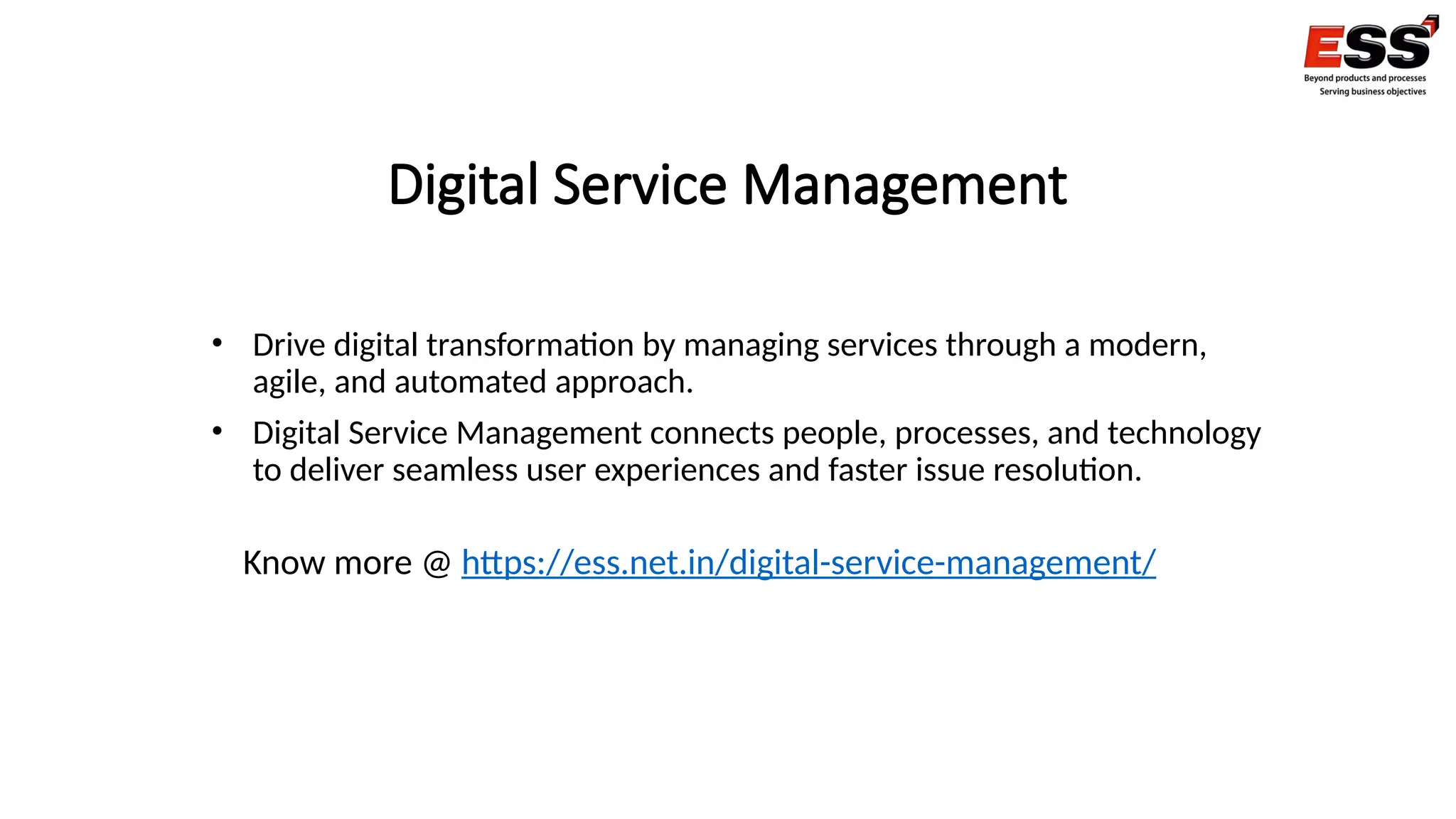 ESS
Beyond products and processes
Serving business objectives

Digital Service Management

• Drive digital transformation by managing services through a modern, agile, and automated approach.
• Digital Service Management connects people, processes, and technology to deliver seamless user experiences and faster issue resolution.

Know more @ https://ess.net.in/digital-service-management/